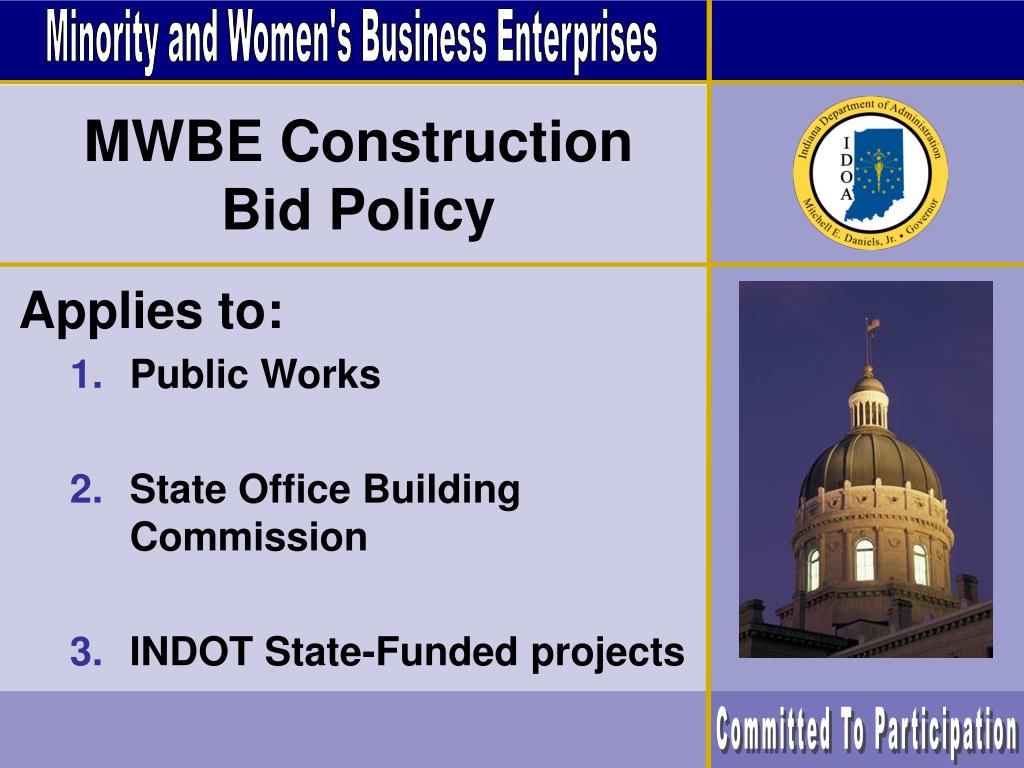 Minority and Women's Business Enterprises

MWBE Construction Bid Policy

Indiana Department of Administration
IDOA
Mitchell E. Daniels, Jr. • Governor

Applies to:
1. Public Works

2. State Office Building Commission

3. INDOT State-Funded projects

Committed To Participation